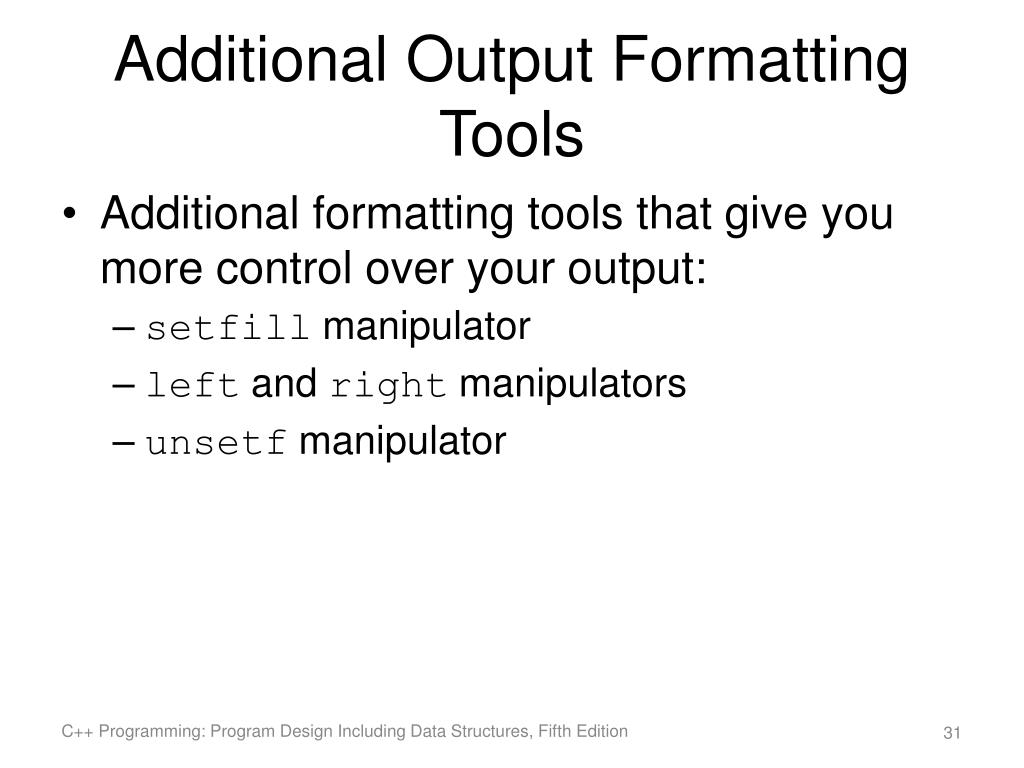 Additional Output Formatting Tools

• Additional formatting tools that give you more control over your output:
– setfill manipulator
– left and right manipulators
– unsetf manipulator

C++ Programming: Program Design Including Data Structures, Fifth Edition

31